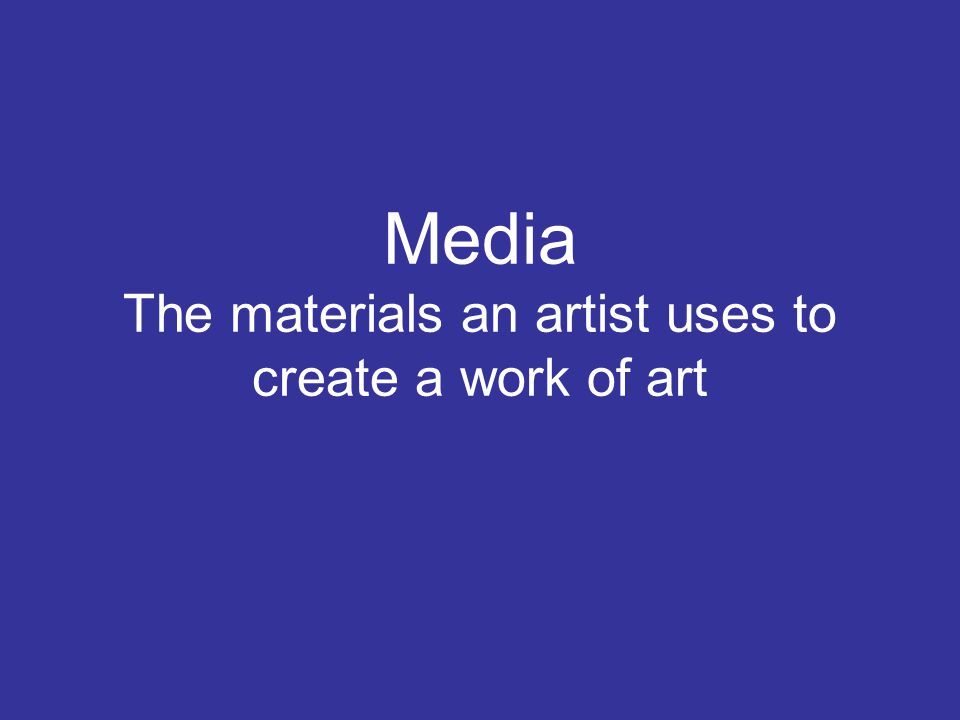 Media
The materials an artist uses to create a work of art